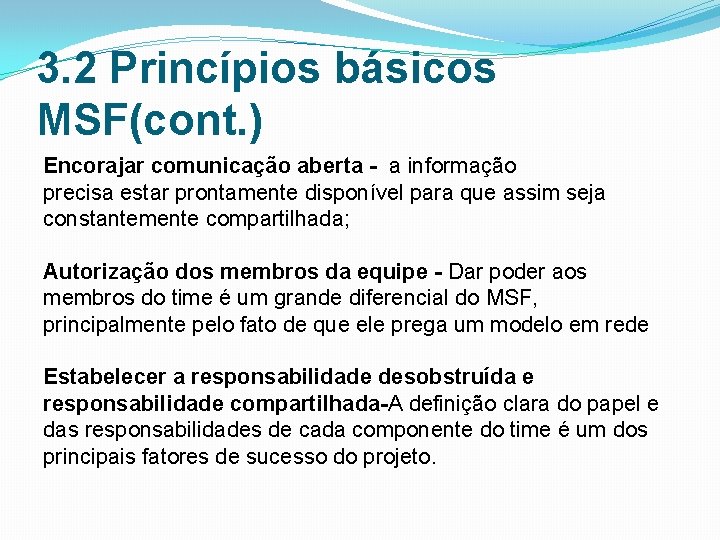 3.2 Princípios básicos MSF(cont.)

Encorajar comunicação aberta - a informação precisa estar prontamente disponível para que assim seja constantemente compartilhada;

Autorização dos membros da equipe - Dar poder aos membros do time é um grande diferencial do MSF, principalmente pelo fato de que ele prega um modelo em rede

Estabelecer a responsabilidade desobstruída e responsabilidade compartilhada-A definição clara do papel e das responsabilidades de cada componente do time é um dos principais fatores de sucesso do projeto.